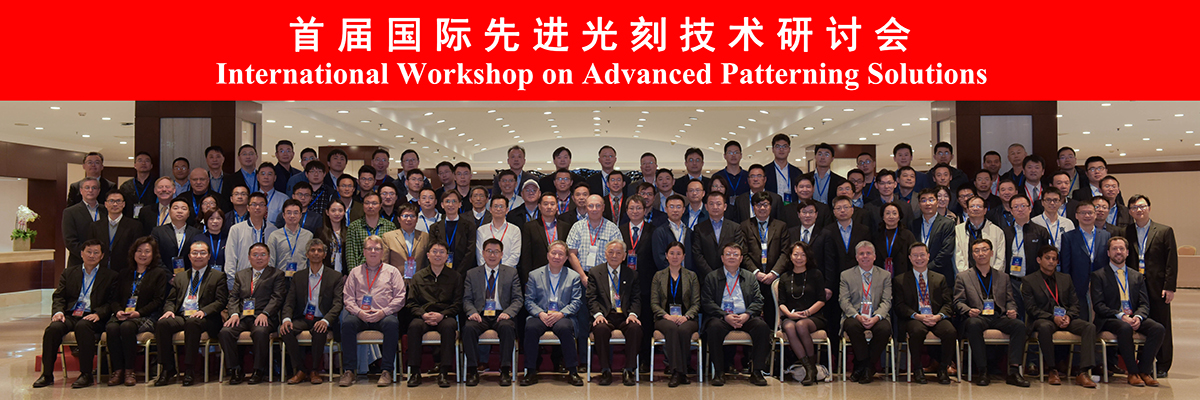 首届国际先进光刻技术研讨会
International Workshop on Advanced Patterning Solutions